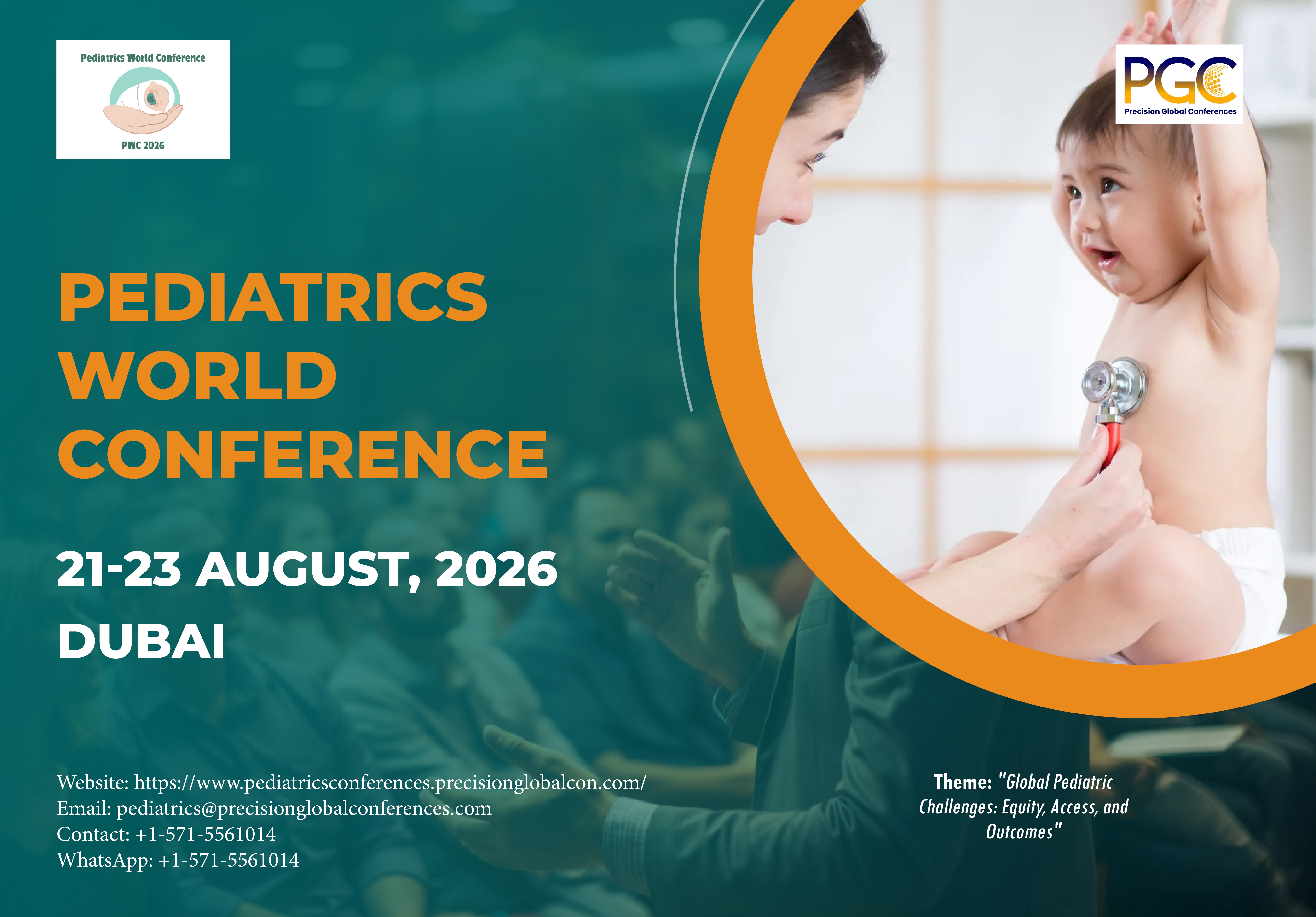 Pediatrics World Conference

PWC 2026

PGC
Precision Global Conferences

PEDIATRICS WORLD CONFERENCE

21-23 AUGUST, 2026

DUBAI

Website: https://www.pediatricsconferences.precisionglobalcon.com/
Email: pediatrics@precisionglobalconferences.com
Contact: +1-571-5561014
WhatsApp: +1-571-5561014

Theme: "Global Pediatric Challenges: Equity, Access, and Outcomes"